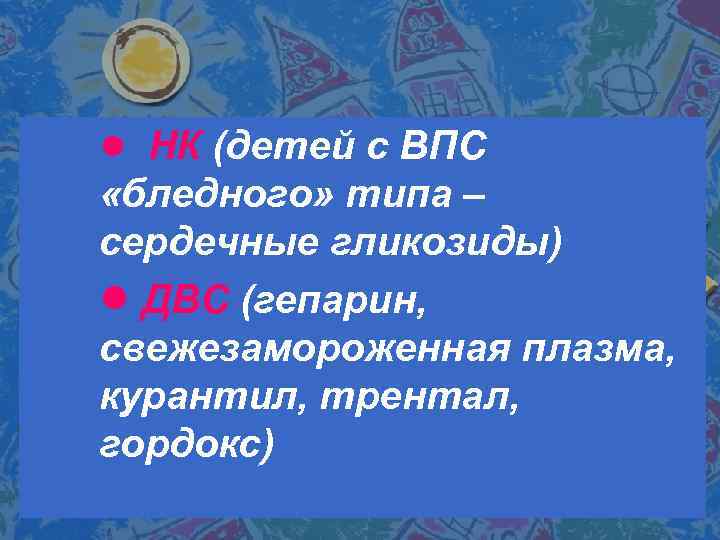 ● НК (детей с ВПС «бледного» типа – сердечные гликозиды)

● ДВС (гепарин, свежезамороженная плазма, курантил, трентал, гордокс)